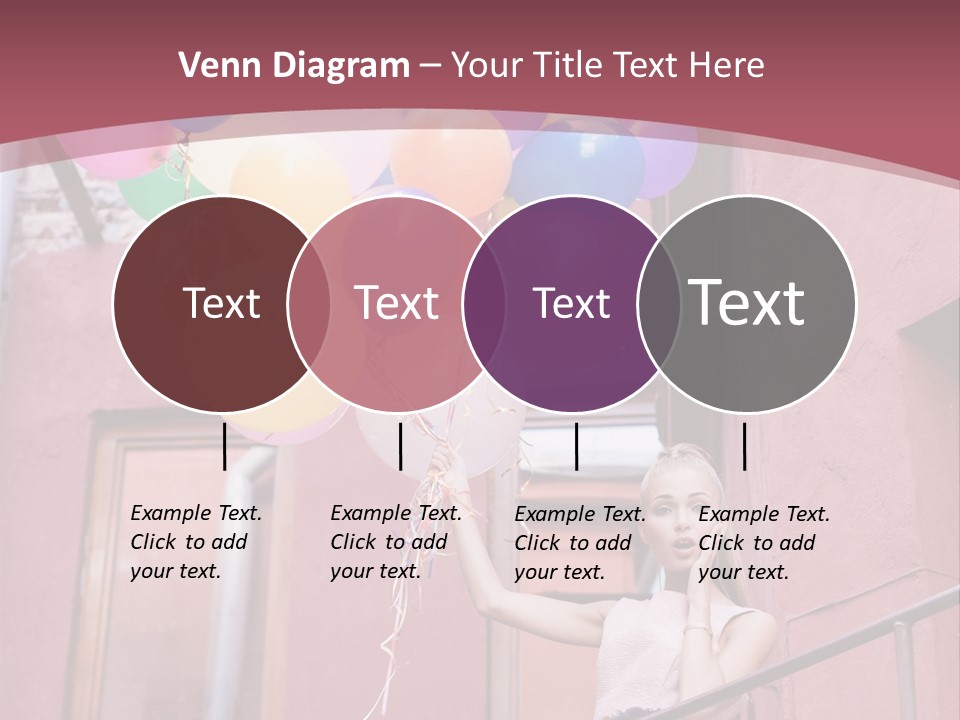 Venn Diagram – Your Title Text Here

Text

Text

Text

Text

Example Text. Click to add your text.

Example Text. Click to add your text.

Example Text. Click to add your text.

Example Text. Click to add your text.